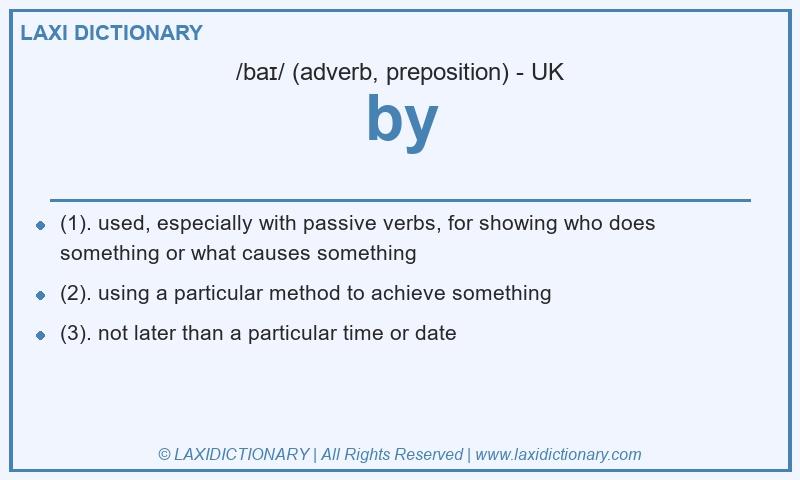 LAXI DICTIONARY

/baɪ/ (adverb, preposition) - UK

by

- (1). used, especially with passive verbs, for showing who does something or what causes something
- (2). using a particular method to achieve something
- (3). not later than a particular time or date

© LAXIDICTIONARY | All Rights Reserved | www.laxidictionary.com